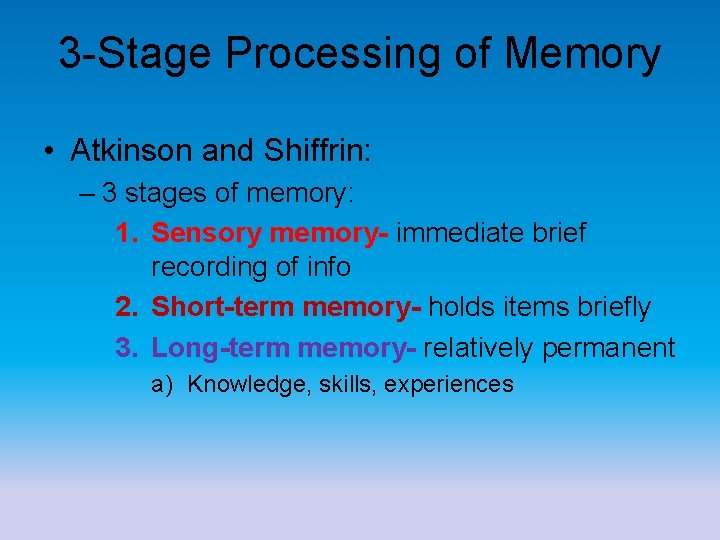 3-Stage Processing of Memory

• Atkinson and Shiffrin:
– 3 stages of memory:
1. Sensory memory- immediate brief recording of info
2. Short-term memory- holds items briefly
3. Long-term memory- relatively permanent
a) Knowledge, skills, experiences